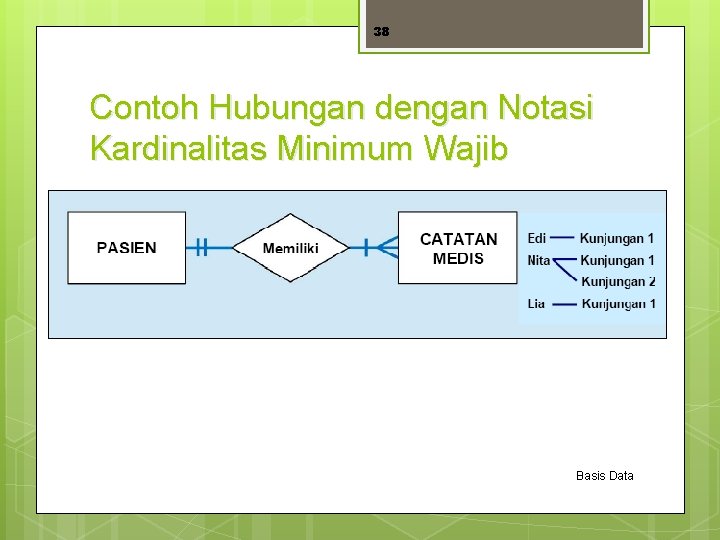 38

Contoh Hubungan dengan Notasi Kardinalitas Minimum Wajib

PASIEN

Memiliki

CATATAN MEDIS

Edi Kunjungan 1
Nita Kunjungan 1
Kunjungan 2
Lia Kunjungan 1

Basis Data